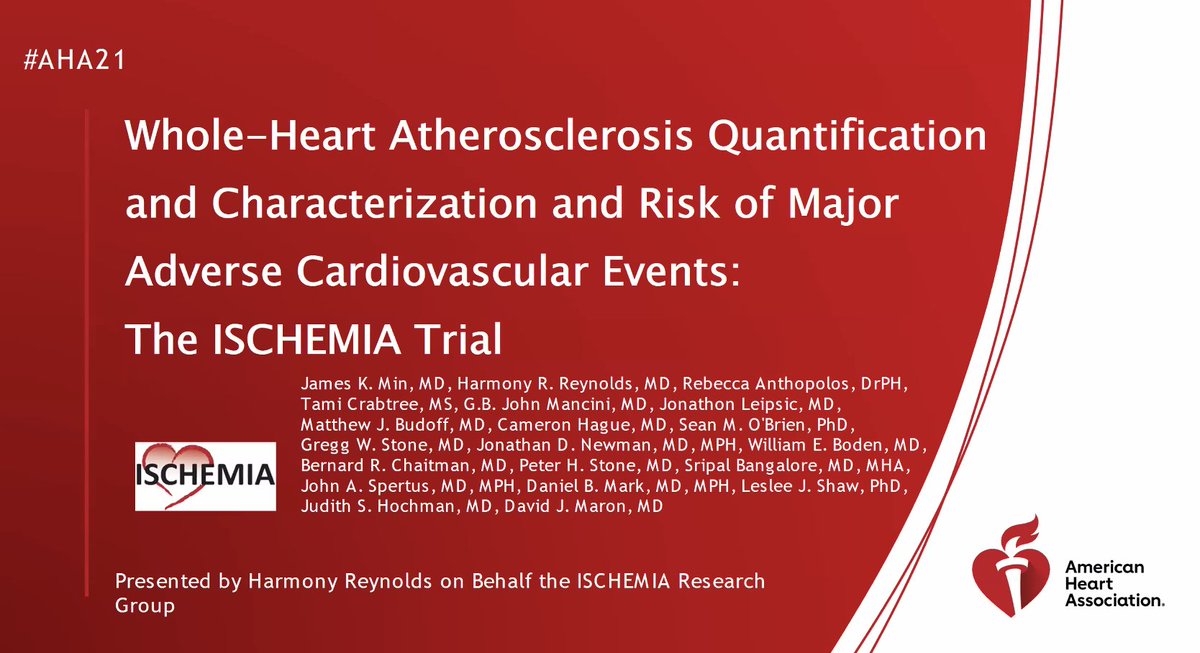 #AHA21

Whole-Heart Atherosclerosis Quantification and Characterization and Risk of Major Adverse Cardiovascular Events: The ISCHEMIA Trial

James K. Min, MD, Harmony R. Reynolds, MD, Rebecca Anthopolos, DrPH, Tami Crabtree, MS, G.B. John Mancini, MD, Jonathon Leipsic, MD, Matthew J. Budoff, MD, Cameron Hague, MD, Sean M. O'Brien, PhD, Gregg W. Stone, MD, Jonathan D. Newman, MD, MPH, William E. Boden, MD, Bernard R. Chaitman, MD, Peter H. Stone, MD, Sripal Bangalore, MD, MHA, John A. Spertus, MD, MPH, Daniel B. Mark, MD, MPH, Leslee J. Shaw, PhD, Judith S. Hochman, MD, David J. Maron, MD

ISCHEMIA

Presented by Harmony Reynolds on Behalf the ISCHEMIA Research Group

American Heart Association.